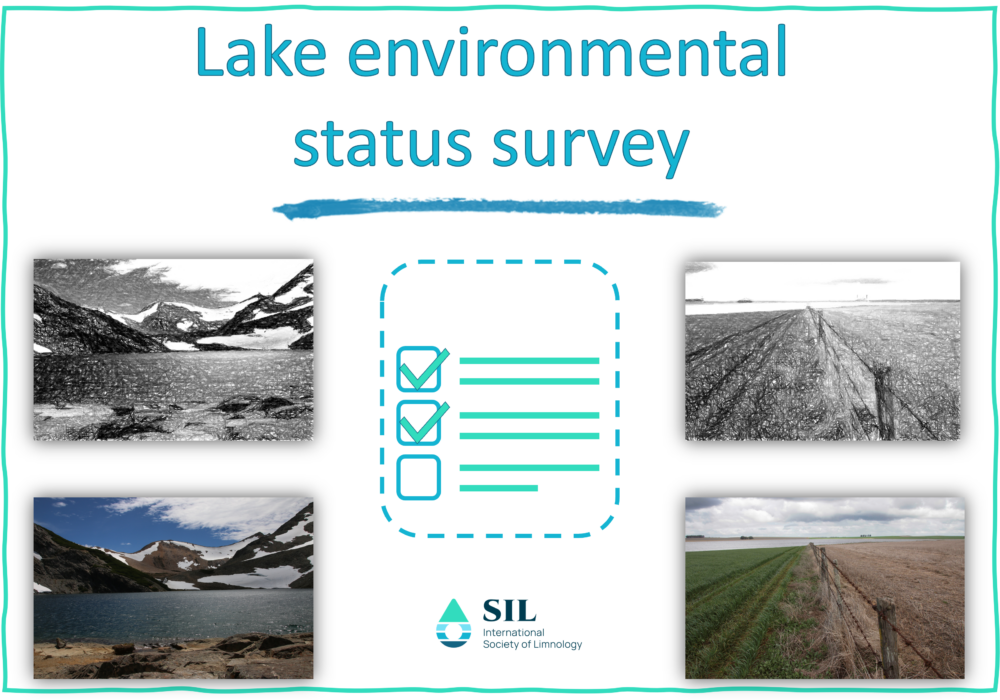 Lake environmental status survey

SIL
International Society of Limnology